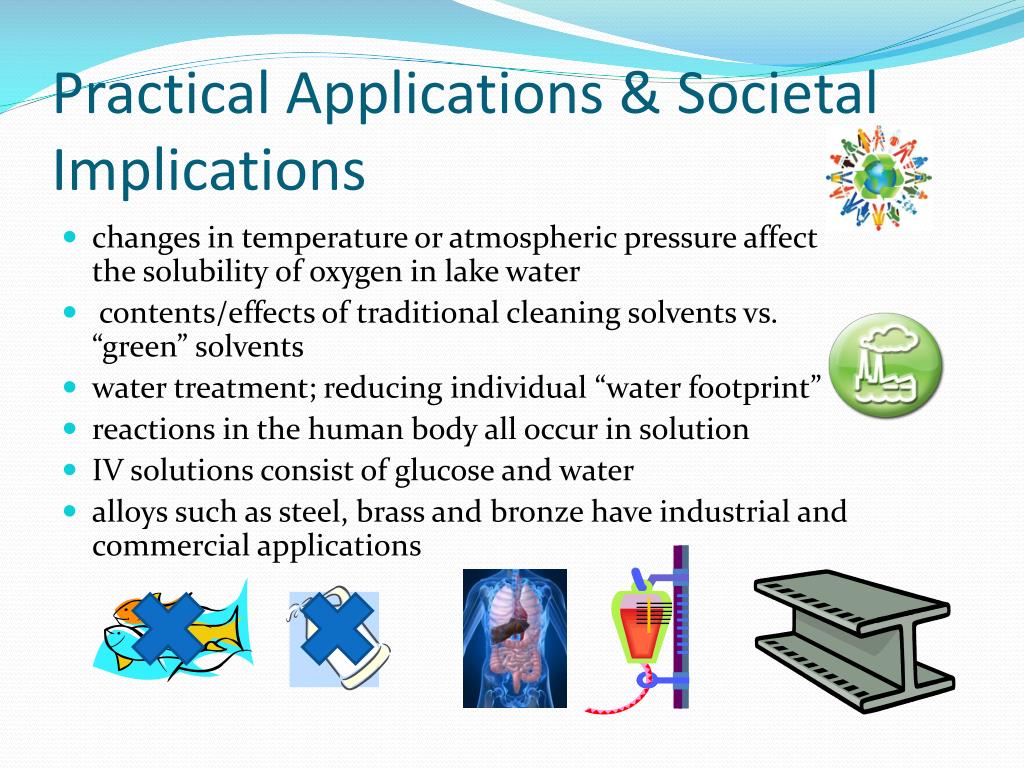 Practical Applications & Societal Implications

- changes in temperature or atmospheric pressure affect the solubility of oxygen in lake water
- contents/effects of traditional cleaning solvents vs. “green” solvents
- water treatment; reducing individual “water footprint”
- reactions in the human body all occur in solution
- IV solutions consist of glucose and water
- alloys such as steel, brass and bronze have industrial and commercial applications